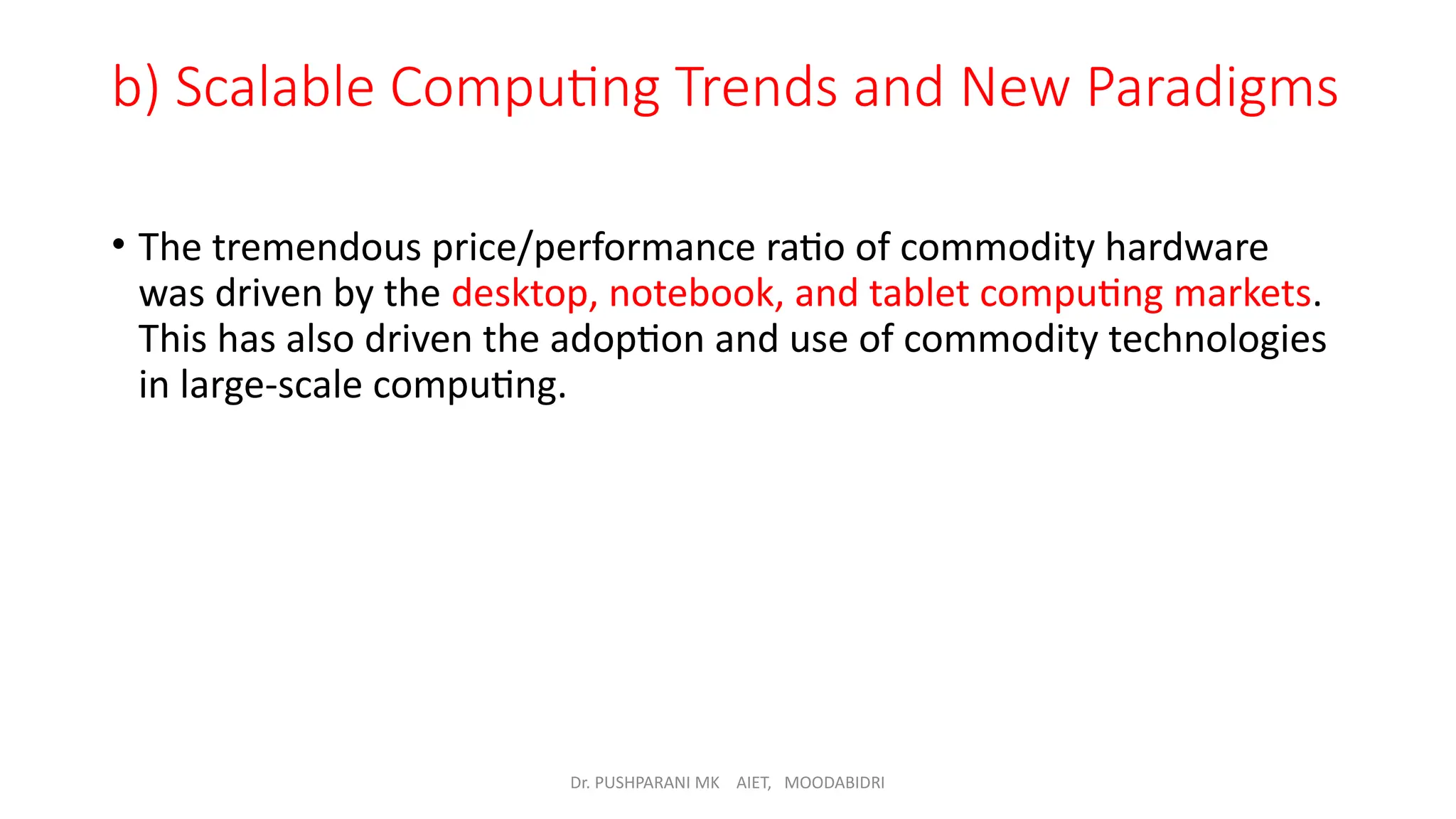 b) Scalable Computing Trends and New Paradigms

• The tremendous price/performance ratio of commodity hardware was driven by the desktop, notebook, and tablet computing markets. This has also driven the adoption and use of commodity technologies in large-scale computing.

Dr. PUSHPARANI MK AIET, MOODABIDRI